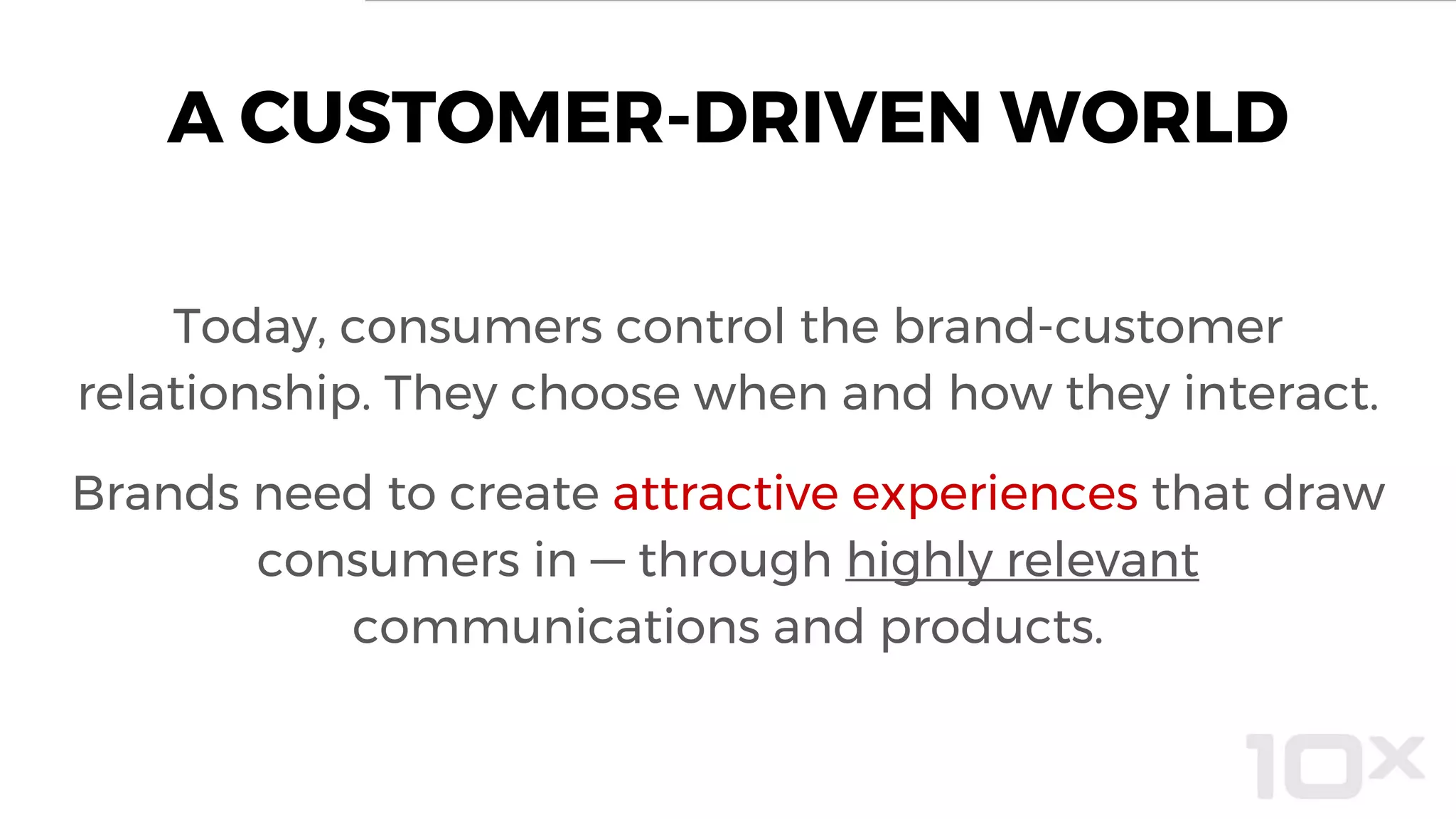 A CUSTOMER-DRIVEN WORLD

Today, consumers control the brand-customer relationship. They choose when and how they interact.

Brands need to create attractive experiences that draw consumers in — through highly relevant communications and products.

10x